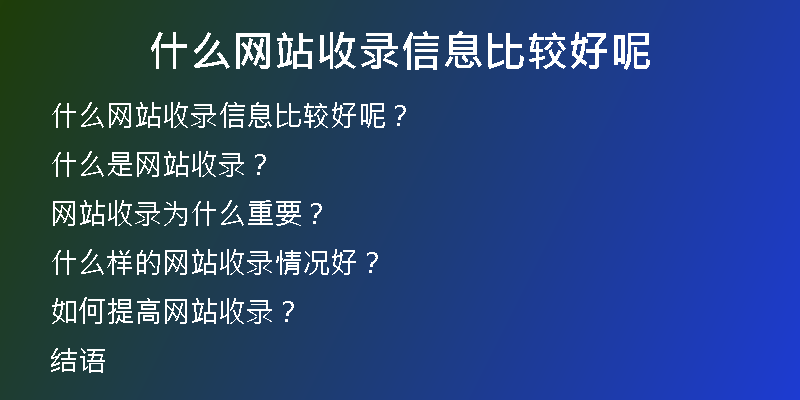 什么网站收录信息比较好呢

什么网站收录信息比较好呢？

什么是网站收录？

网站收录为什么重要？

什么样的网站收录情况好？

如何提高网站收录？

结语